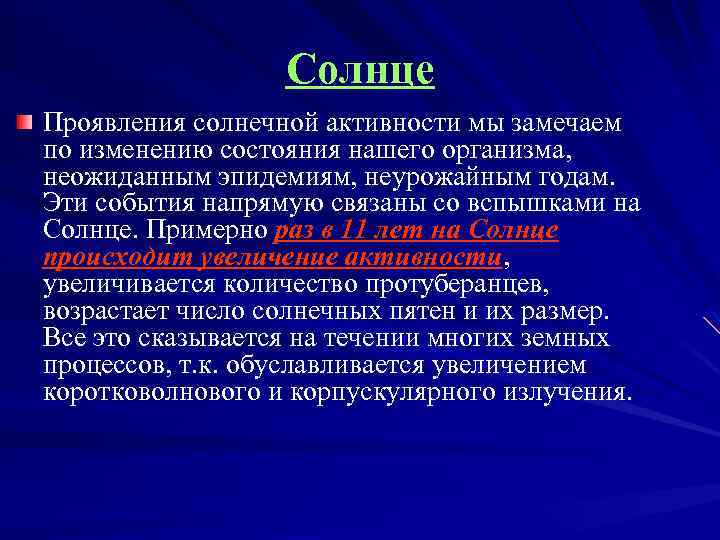 Солнце

Проявления солнечной активности мы замечаем по изменению состояния нашего организма, неожиданным эпидемиям, неурожайным годам. Эти события напрямую связаны со вспышками на Солнце. Примерно раз в 11 лет на Солнце происходит увеличение активности, увеличивается количество протуберанцев, возрастает число солнечных пятен и их размер. Все это сказывается на течении многих земных процессов, т.к. обуславливается увеличением коротковолнового и корпускулярного излучения.